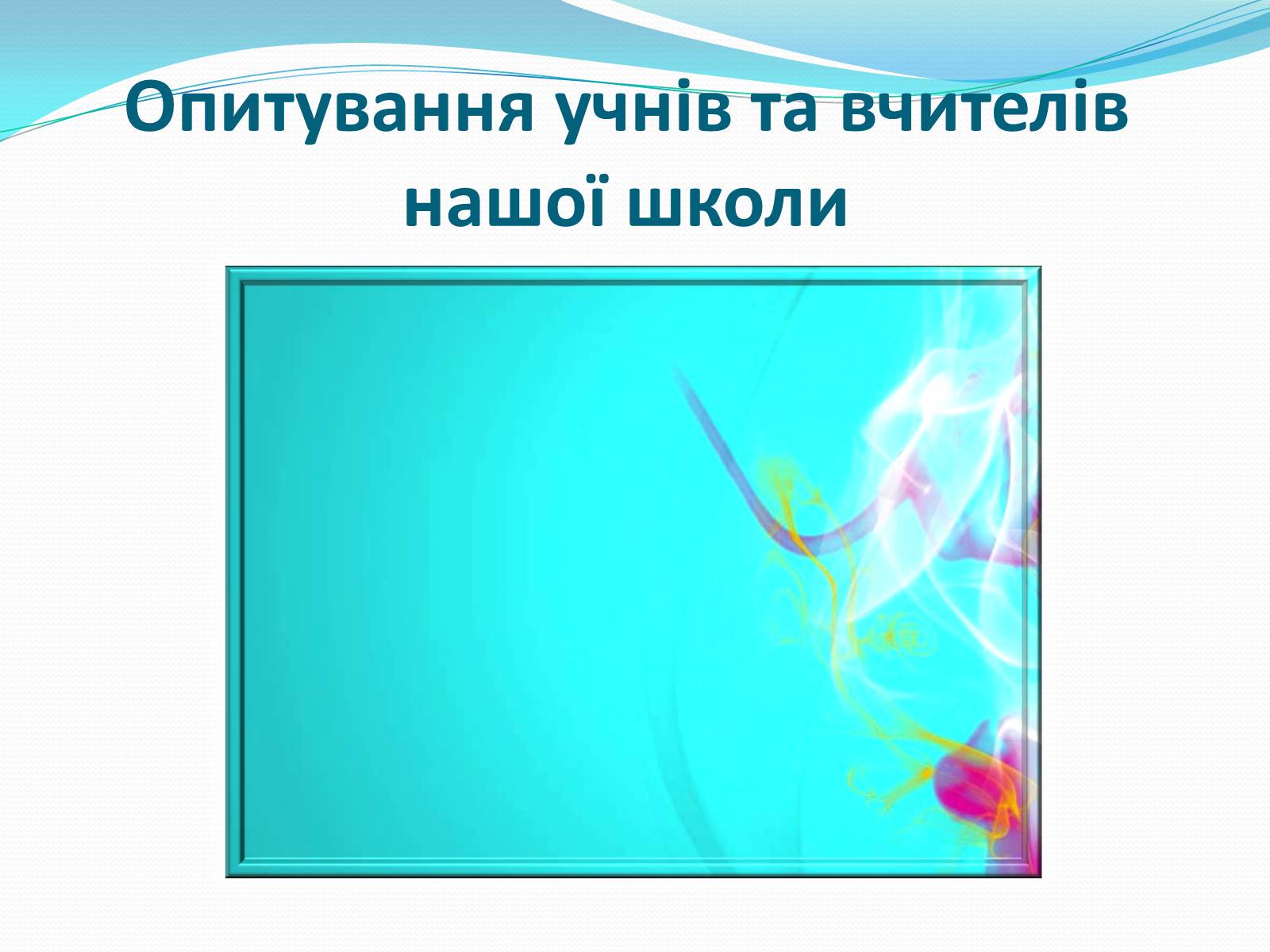 Опитування учнів та вчителів нашої школи